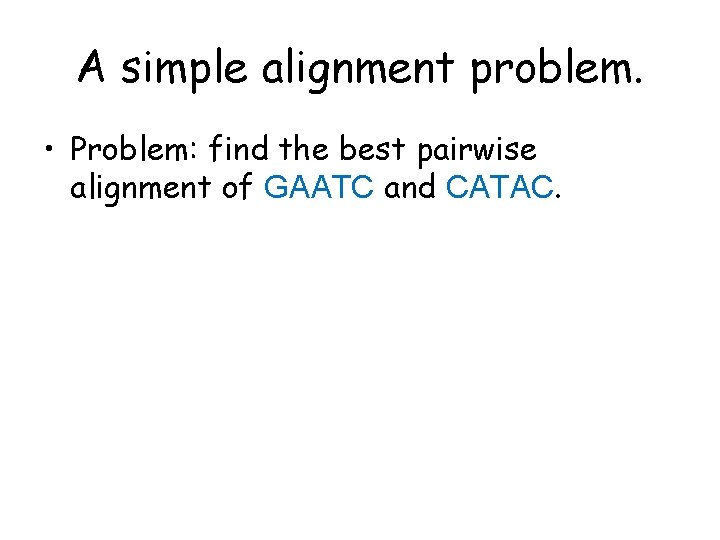 A simple alignment problem.

• Problem: find the best pairwise alignment of GAATC and CATAC.